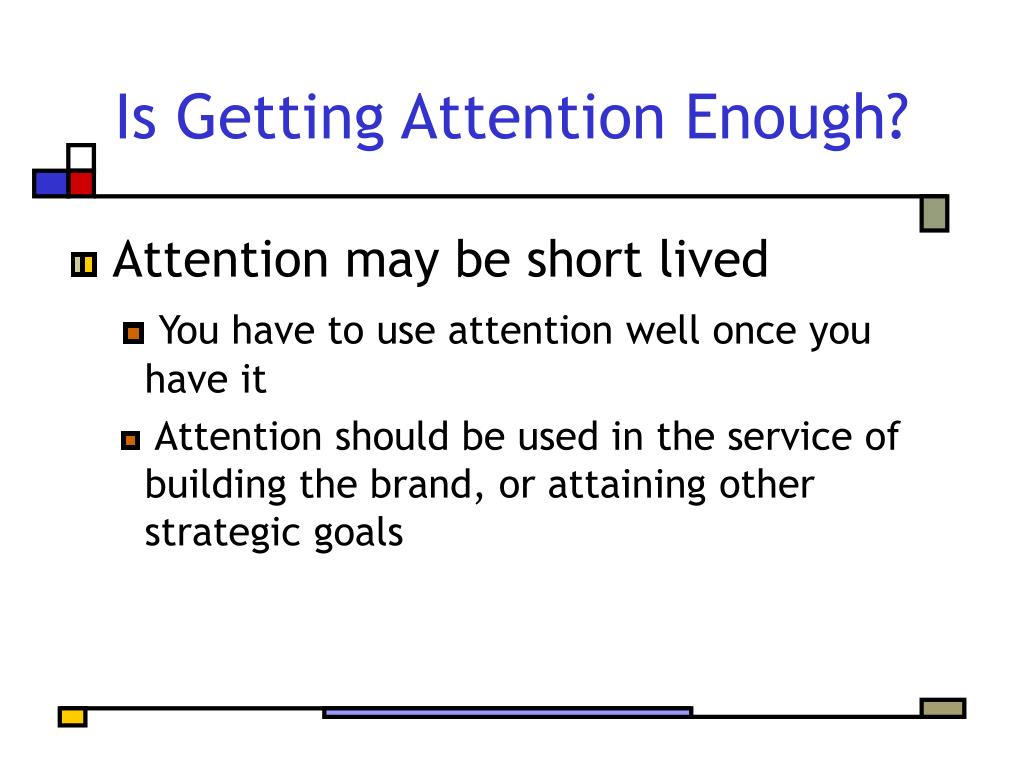 Is Getting Attention Enough?

Attention may be short lived

You have to use attention well once you have it

Attention should be used in the service of building the brand, or attaining other strategic goals